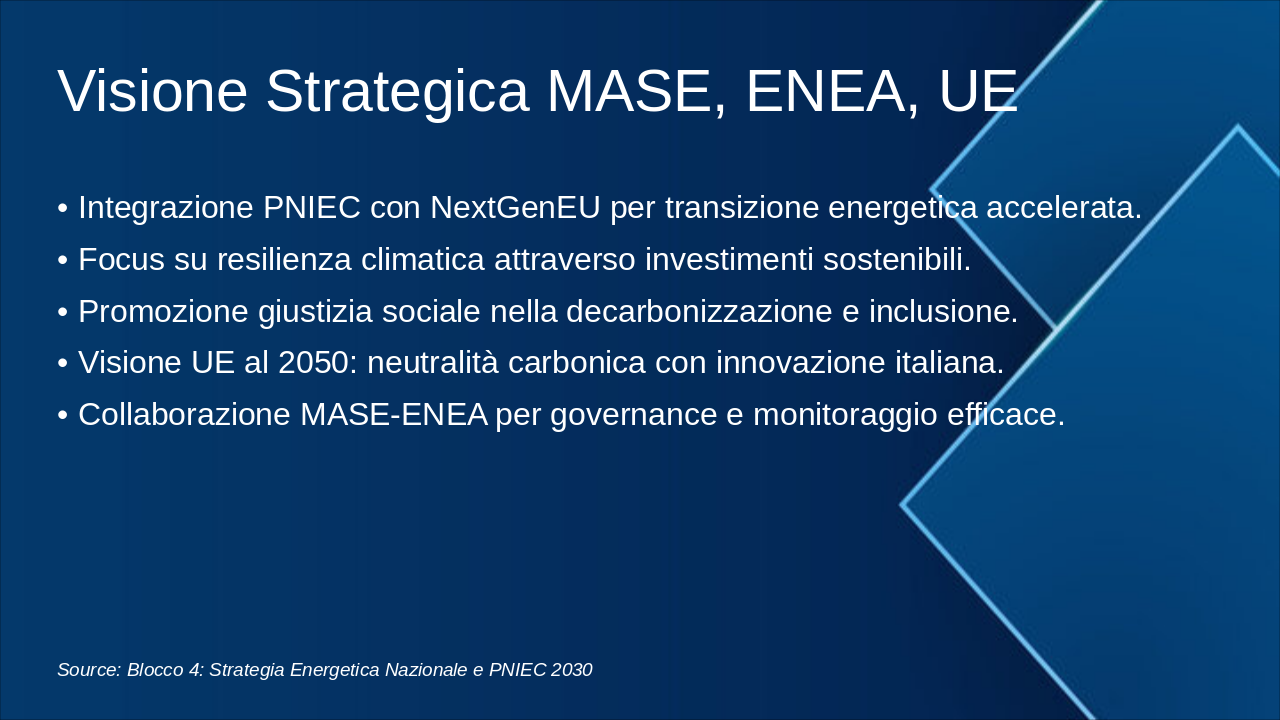 Visione Strategica MASE, ENEA, UE

• Integrazione PNIEC con NextGenEU per transizione energetica accelerata.
• Focus su resilienza climatica attraverso investimenti sostenibili.
• Promozione giustizia sociale nella decarbonizzazione e inclusione.
• Visione UE al 2050: neutralità carbonica con innovazione italiana.
• Collaborazione MASE-ENEA per governance e monitoraggio efficace.

Source: Blocco 4: Strategia Energetica Nazionale e PNIEC 2030